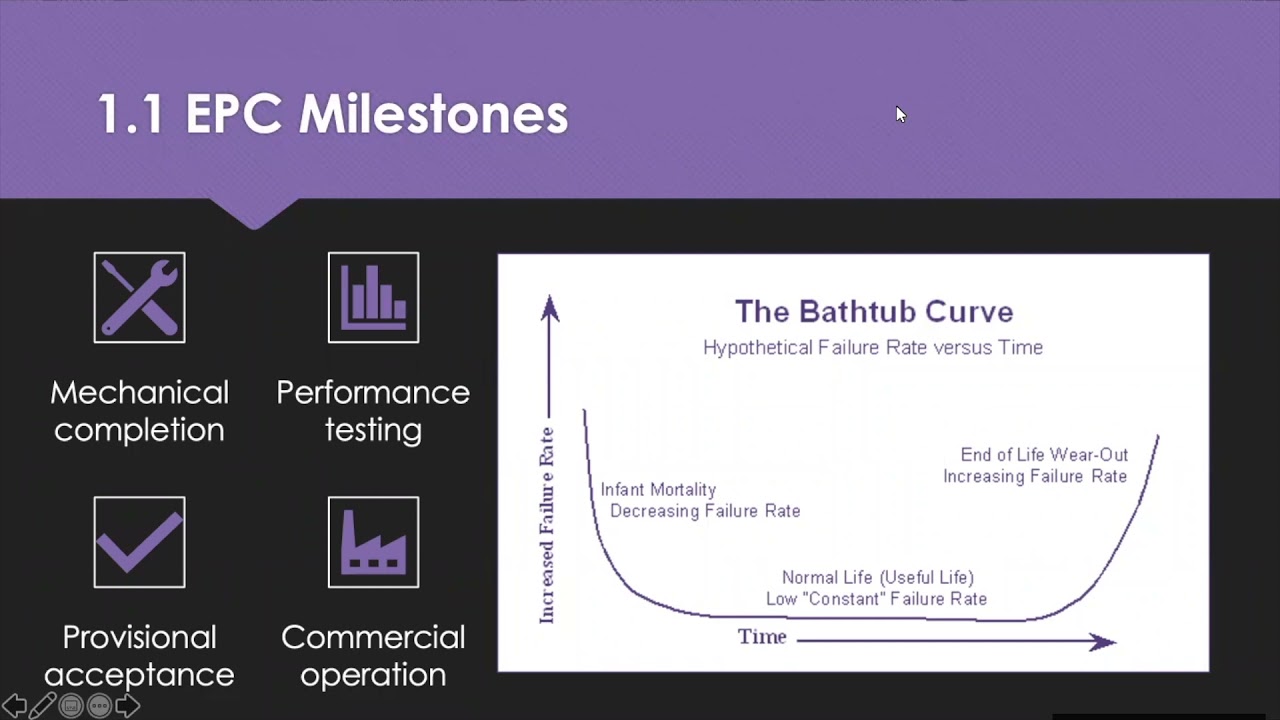 1.1 EPC Milestones

Mechanical completion

Performance testing

Provisional acceptance

Commercial operation

The Bathtub Curve
Hypothetical Failure Rate versus Time

Increased Failure Rate

Infant Mortality
Decreasing Failure Rate

End of Life Wear-Out
Increasing Failure Rate

Normal Life (Useful Life)
Low "Constant" Failure Rate

Time